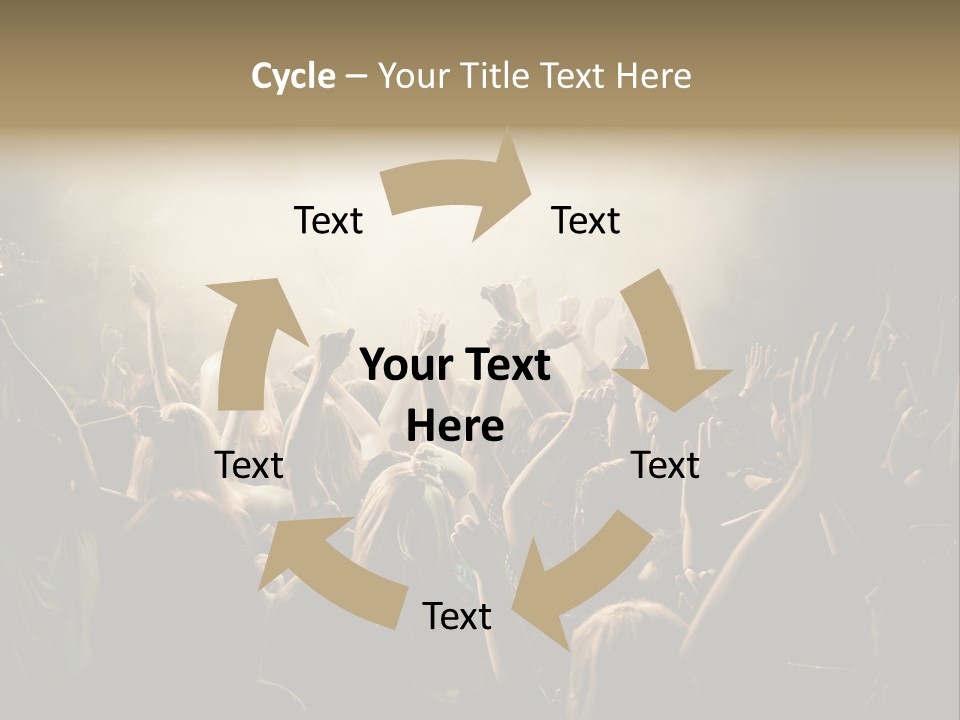 Cycle – Your Title Text Here

Text

Text

Your Text Here

Text

Text

Text